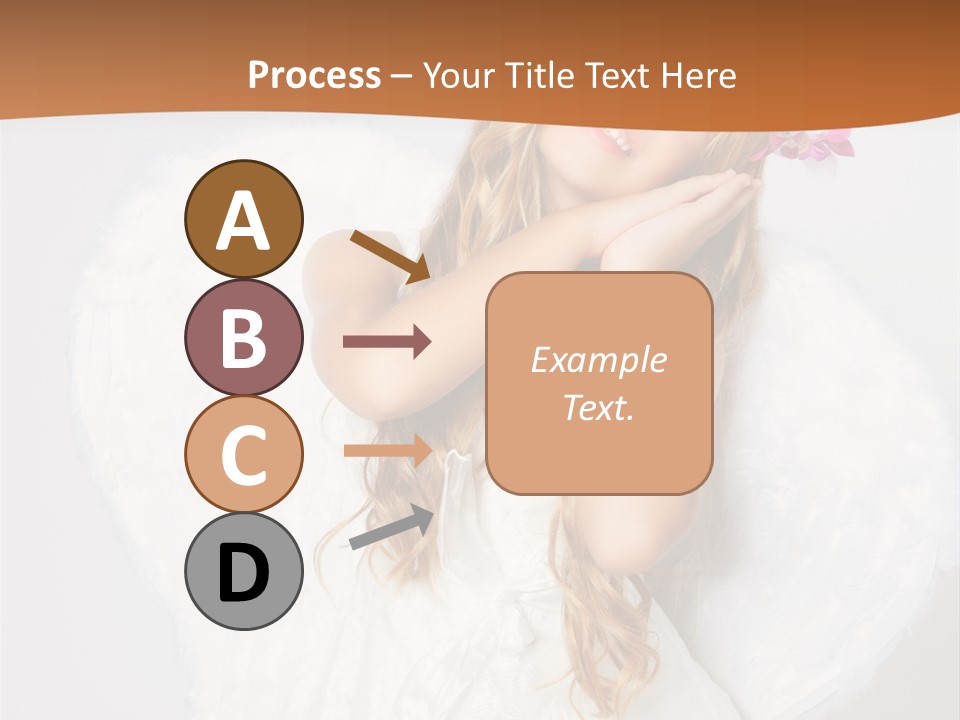 Process – Your Title Text Here

A

B

C

D

Example Text.